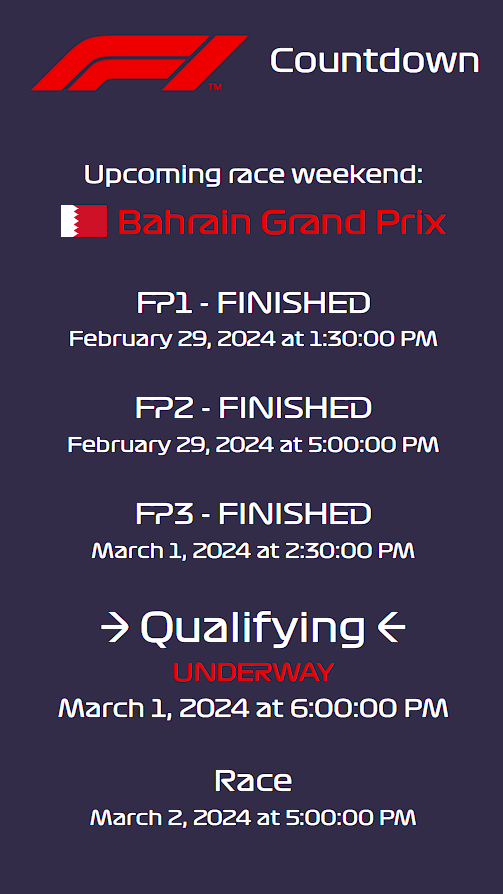 F1™ Countdown

Upcoming race weekend:

Bahrain Grand Prix

FP1 - FINISHED
February 29, 2024 at 1:30:00 PM

FP2 - FINISHED
February 29, 2024 at 5:00:00 PM

FP3 - FINISHED
March 1, 2024 at 2:30:00 PM

→ Qualifying ←
UNDERWAY
March 1, 2024 at 6:00:00 PM

Race
March 2, 2024 at 5:00:00 PM